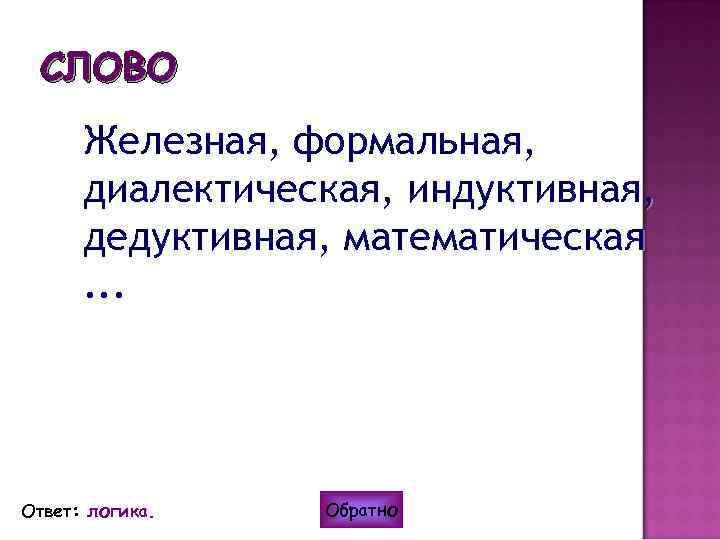 СЛОВО

Железная, формальная, диалектическая, индуктивная, дедуктивная, математическая …

Ответ: логика.

Обратно